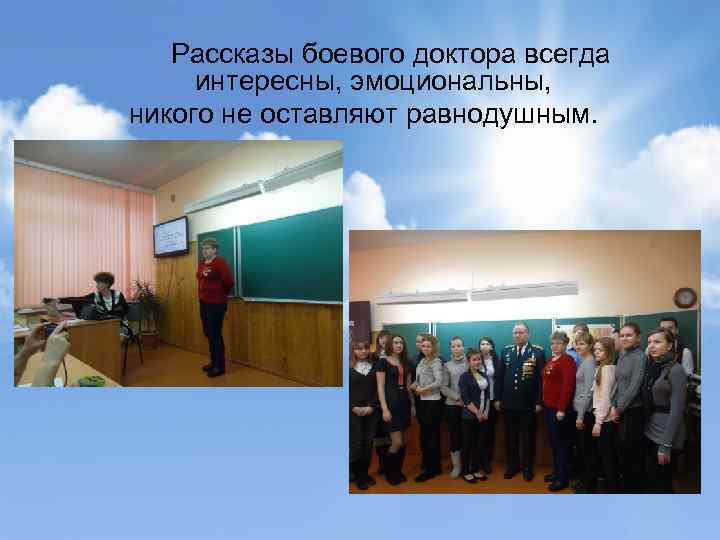 Рассказы боевого доктора всегда интересны, эмоциональны, никого не оставляют равнодушным.